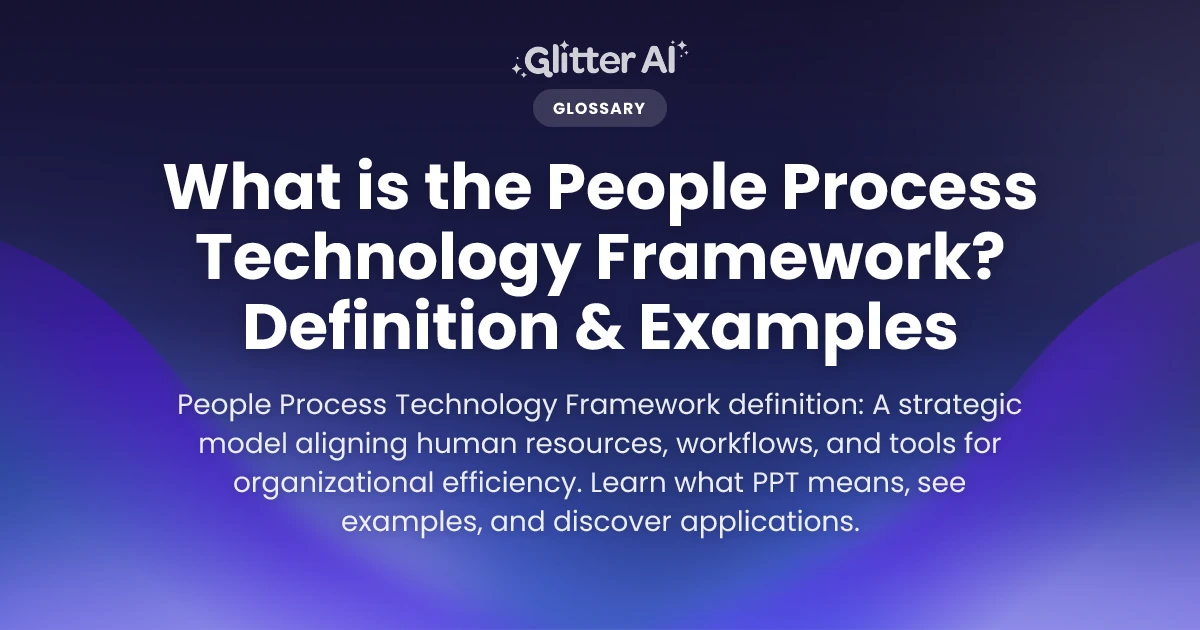 Glitter AI

GLOSSARY

What is the People Process Technology Framework? Definition & Examples

People Process Technology Framework definition: A strategic model aligning human resources, workflows, and tools for organizational efficiency. Learn what PPT means, see examples, and discover applications.